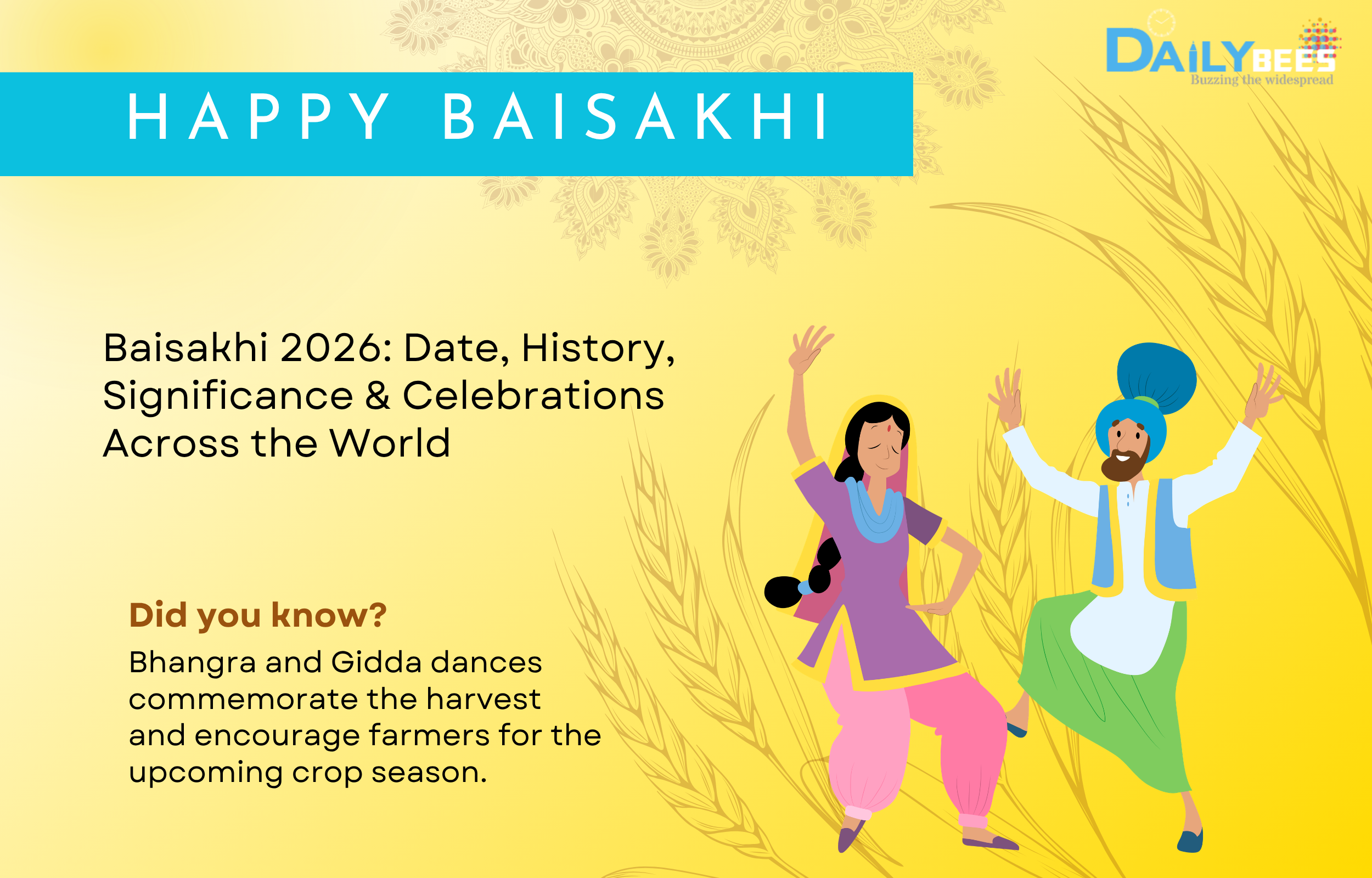 DAILYBEES
Buzzing the widespread

HAPPY BAISAKHI

Baisakhi 2026: Date, History, Significance & Celebrations Across the World

Did you know?

Bhangra and Gidda dances commemorate the harvest and encourage farmers for the upcoming crop season.